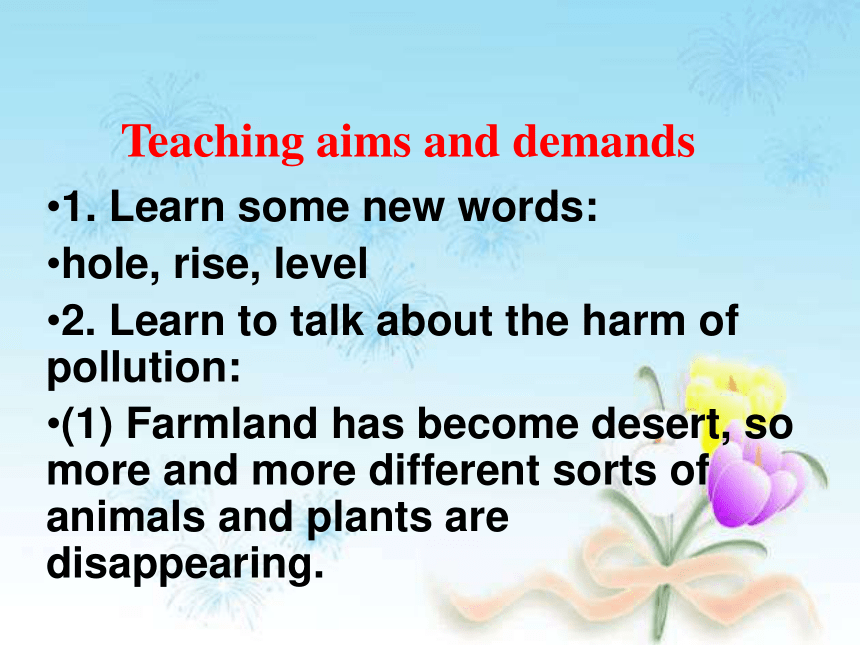 Teaching aims and demands

•1. Learn some new words:

•hole, rise, level

•2. Learn to talk about the harm of pollution:

•(1) Farmland has become desert, so more and more different sorts of animals and plants are disappearing.